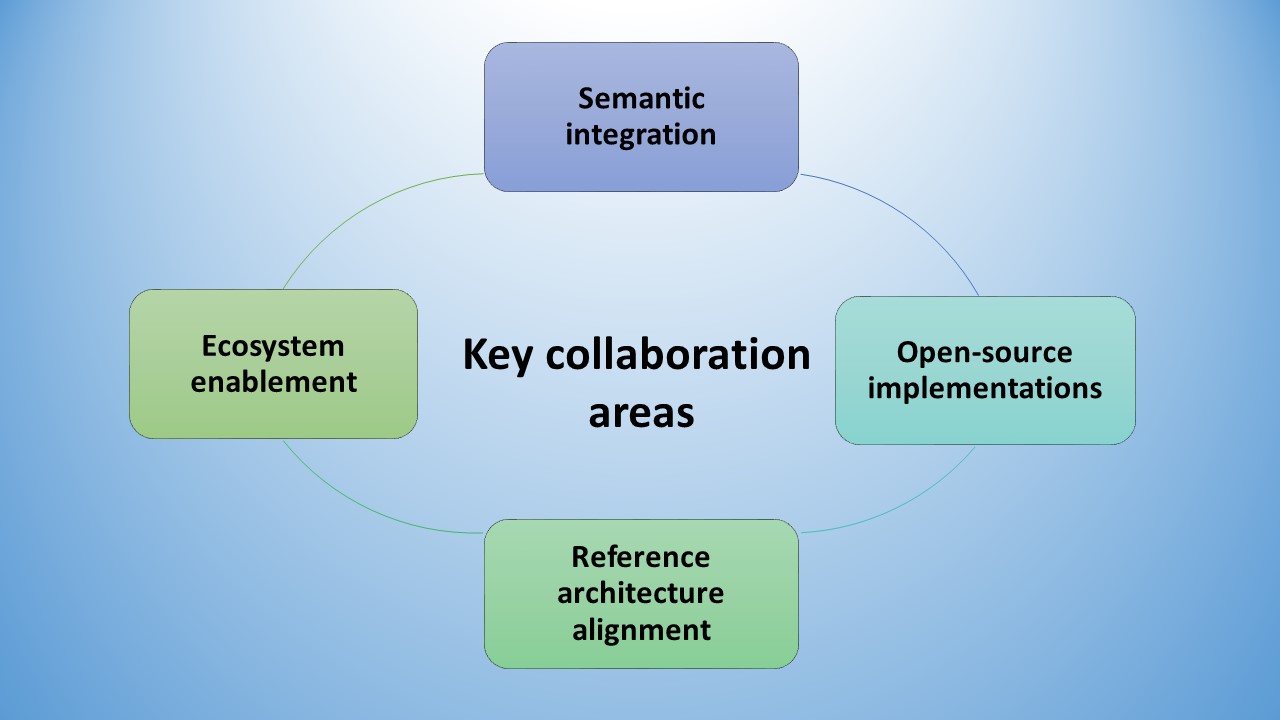 Semantic integration

Ecosystem enablement

Key collaboration areas

Open-source implementations

Reference architecture alignment